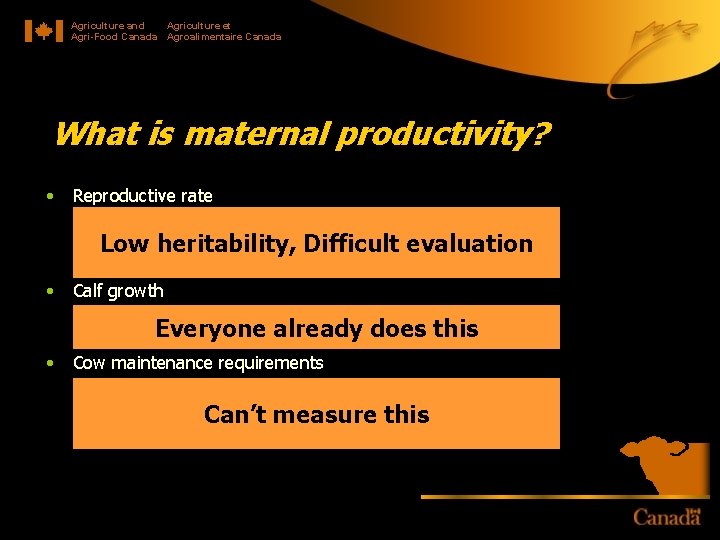 Agriculture and Agri-Food Canada
Agriculture et Agroalimentaire Canada

What is maternal productivity?

• Reproductive rate

Low heritability, Difficult evaluation

• Calf growth

Everyone already does this

• Cow maintenance requirements

Can't measure this

Canada